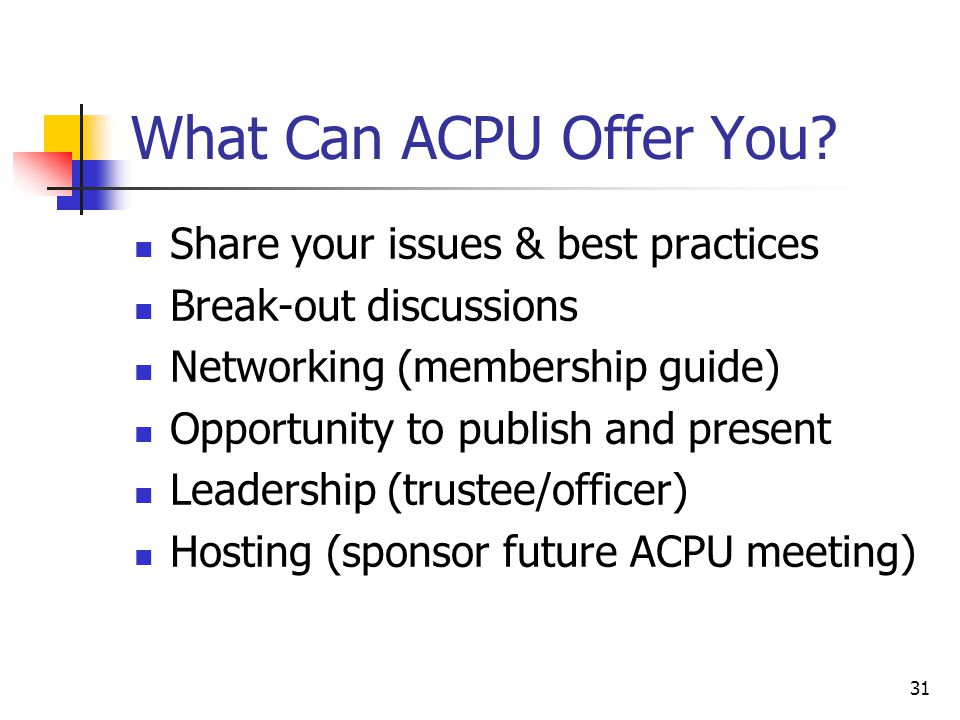 What Can ACPU Offer You?

- Share your issues & best practices
- Break-out discussions
- Networking (membership guide)
- Opportunity to publish and present
- Leadership (trustee/officer)
- Hosting (sponsor future ACPU meeting)

31